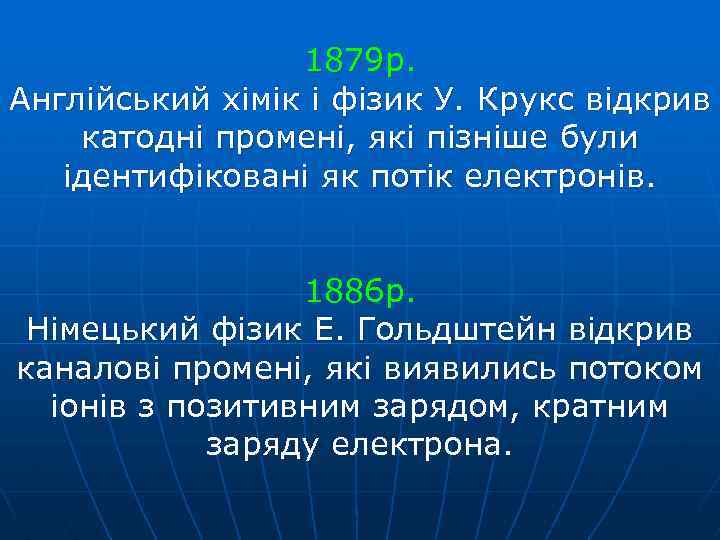 1879р.
Англійський хімік і фізик У. Крукс відкрив катодні промені, які пізніше були ідентифіковані як потік електронів.

1886р.
Німецький фізик Е. Гольдштейн відкрив каналові промені, які виявились потоком іонів з позитивним зарядом, кратним заряду електрона.